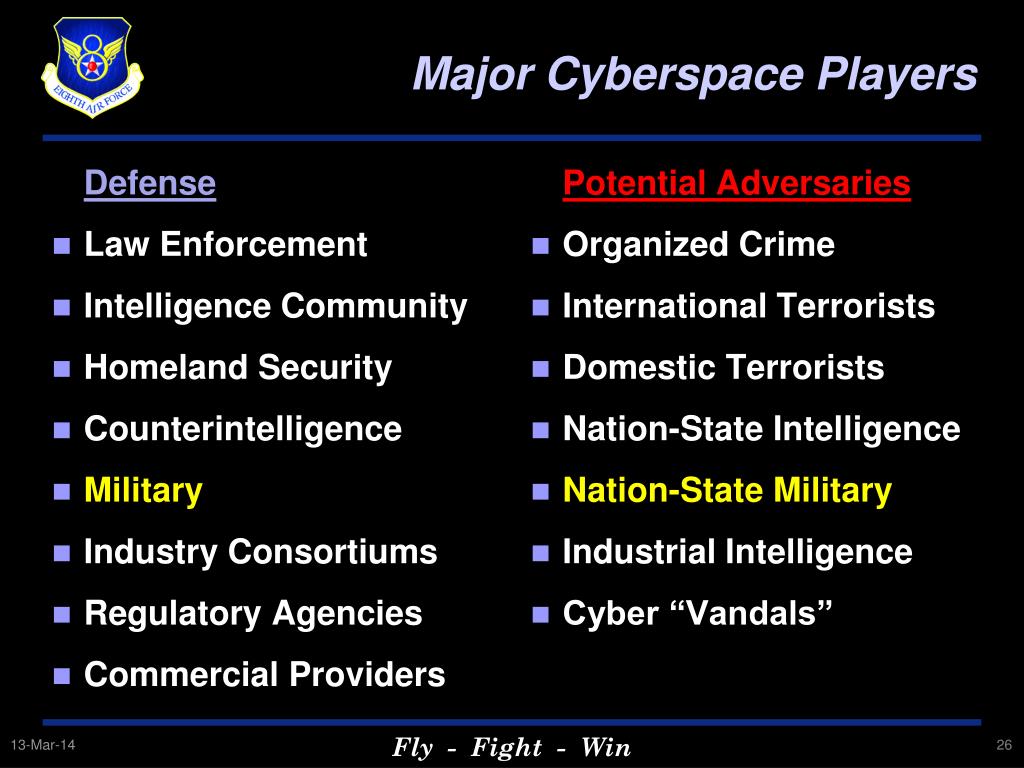 EIGHTH AIR FORCE

Major Cyberspace Players

Defense
- Law Enforcement
- Intelligence Community
- Homeland Security
- Counterintelligence
- Military
- Industry Consortiums
- Regulatory Agencies
- Commercial Providers

Potential Adversaries
- Organized Crime
- International Terrorists
- Domestic Terrorists
- Nation-State Intelligence
- Nation-State Military
- Industrial Intelligence
- Cyber “Vandals”

13-Mar-14

Fly - Fight - Win

26